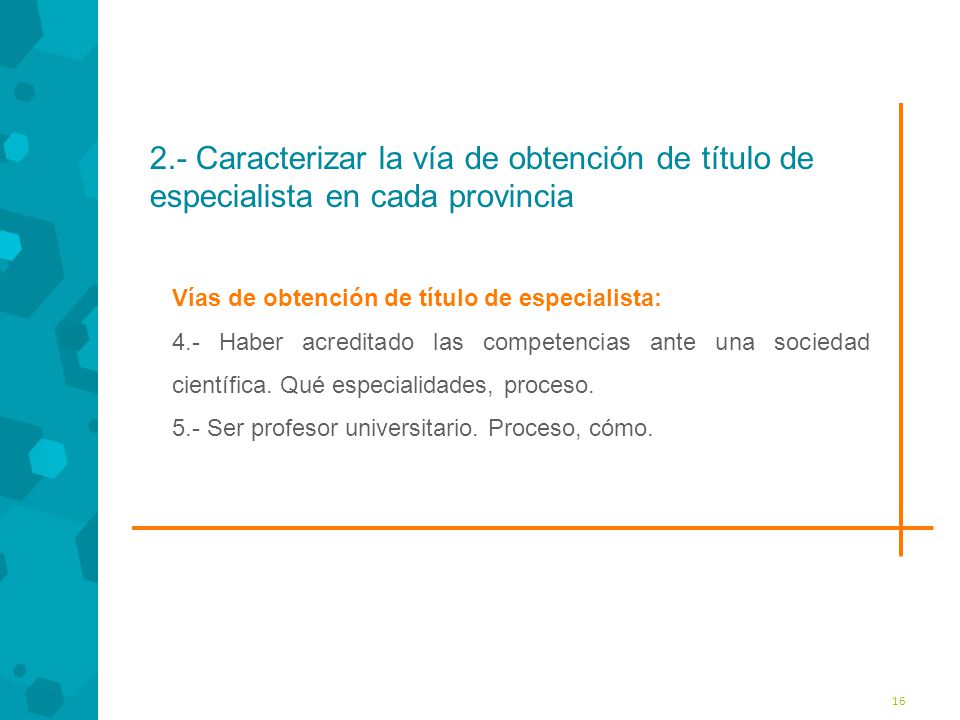 2.- Caracterizar la vía de obtención de título de especialista en cada provincia

Vías de obtención de título de especialista:

4.- Haber acreditado las competencias ante una sociedad científica. Qué especialidades, proceso.

5.- Ser profesor universitario. Proceso, cómo.

16